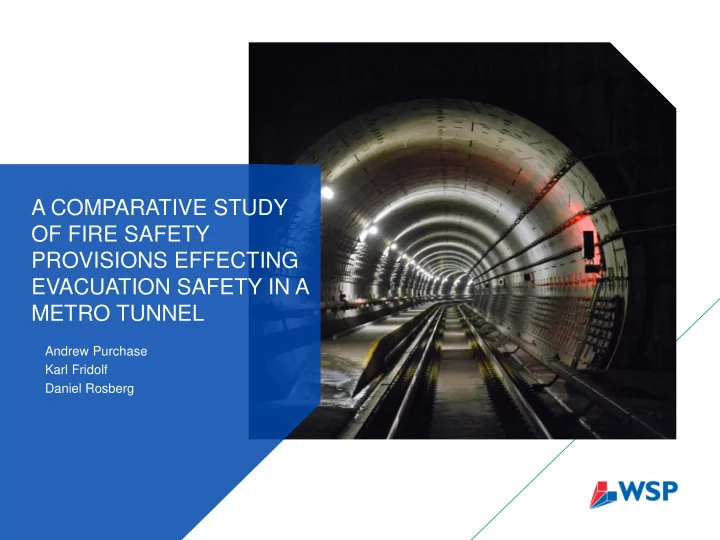 A COMPARATIVE STUDY OF FIRE SAFETY PROVISIONS EFFECTING EVACUATION SAFETY IN A METRO TUNNEL

Andrew Purchase
Karl Fridolf
Daniel Rosberg

WSP